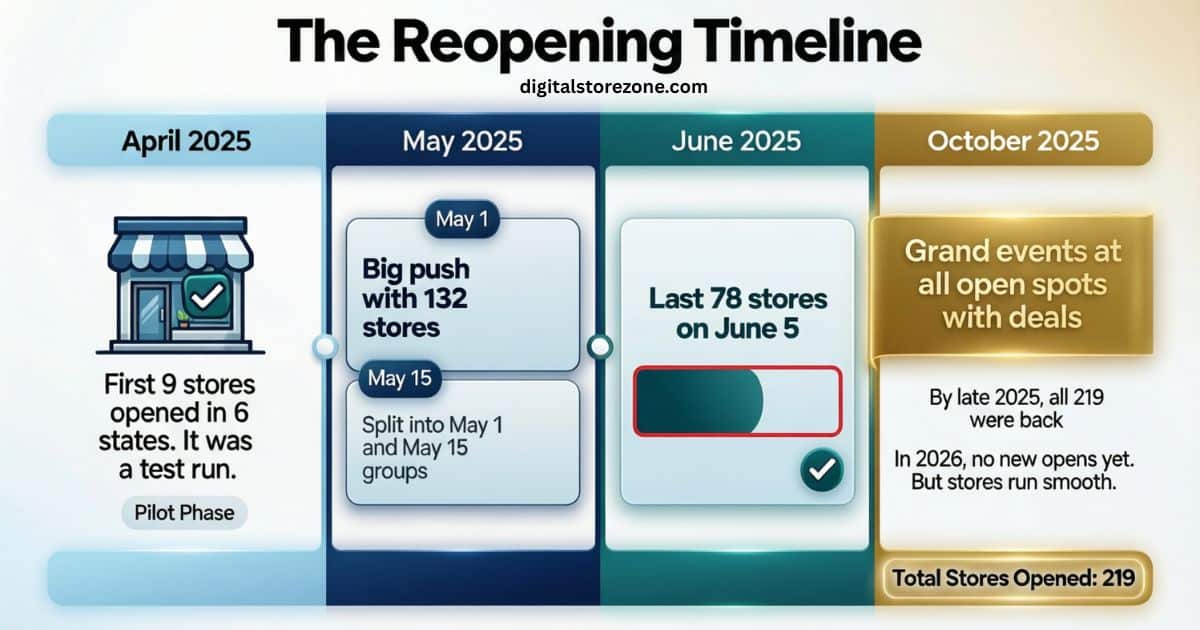 The Reopening Timeline

digitalstorezone.com

April 2025

First 9 stores opened in 6 states. It was a test run.

Pilot Phase

May 2025

May 1

Big push with 132 stores

May 15

Split into May 1 and May 15 groups

June 2025

Last 78 stores on June 5

October 2025

Grand events at all open spots with deals

By late 2025, all 219 were back

In 2026, no new opens yet. But stores run smooth.

Total Stores Opened: 219